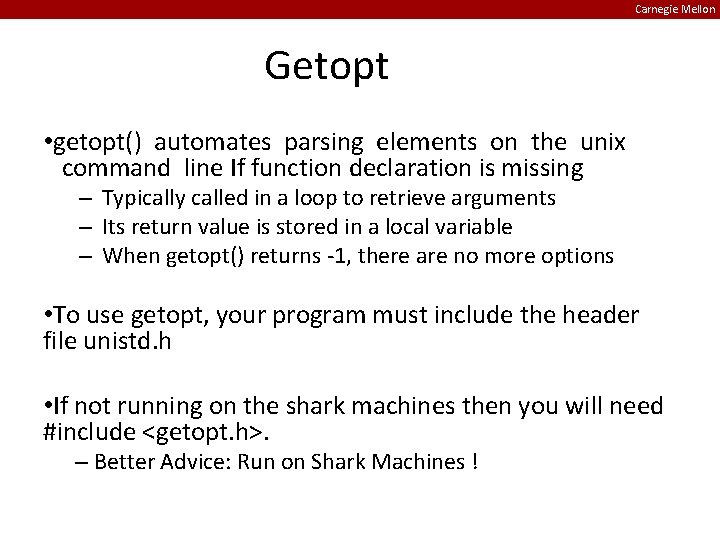 Carnegie Mellon

Getopt

•getopt() automates parsing elements on the unix command line If function declaration is missing

– Typically called in a loop to retrieve arguments

– Its return value is stored in a local variable

– When getopt() returns -1, there are no more options

•To use getopt, your program must include the header file unistd.h

•If not running on the shark machines then you will need #include <getopt.h>.

– Better Advice: Run on Shark Machines !